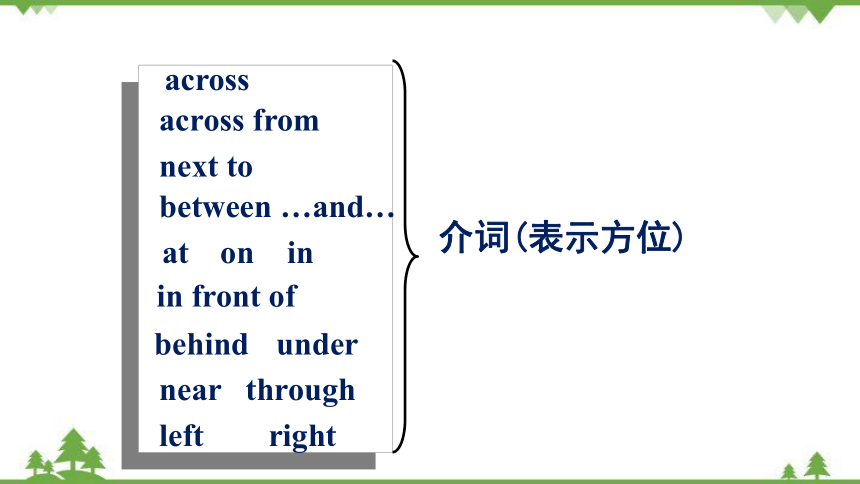 across
across from
next to
between …and…
at on in
in front of
behind under
near through
left right

介词(表示方位)